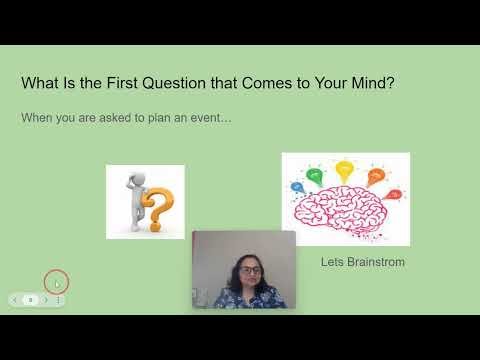 What Is the First Question that Comes to Your Mind?

When you are asked to plan an event...

Lets Brainstrom